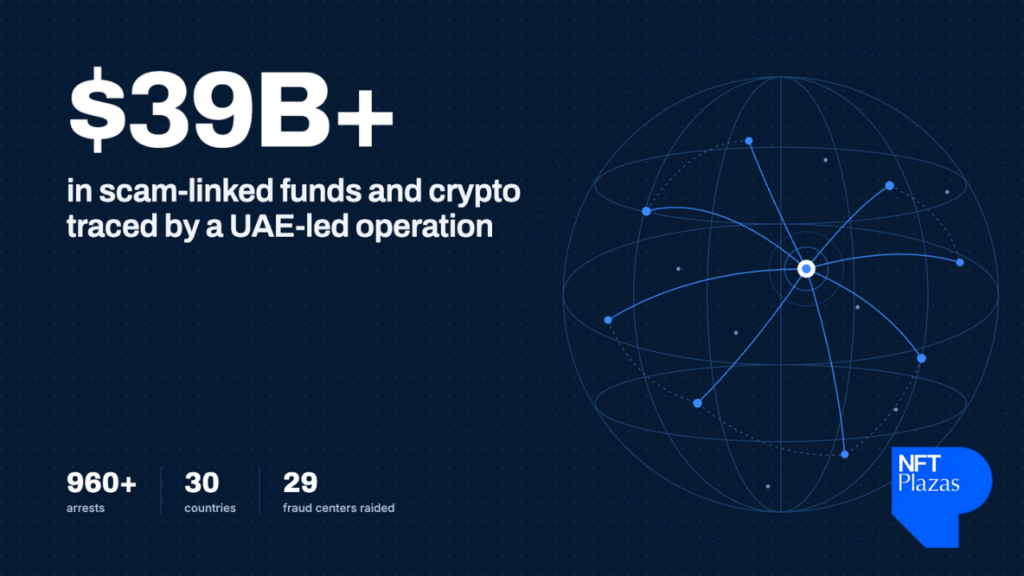 $39B+

in scam-linked funds and crypto traced by a UAE-led operation

960+
arrests

30
countries

29
fraud centers raided

NFT
Plazas